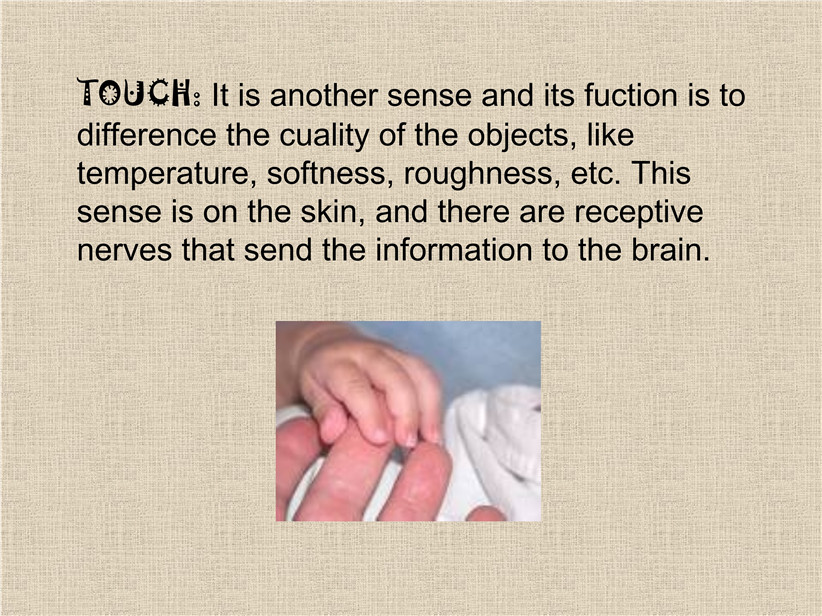 TOUCH: It is another sense and its fuction is to difference the cuality of the objects, like temperature, softness, roughness, etc. This sense is on the skin, and there are receptive nerves that send the information to the brain.